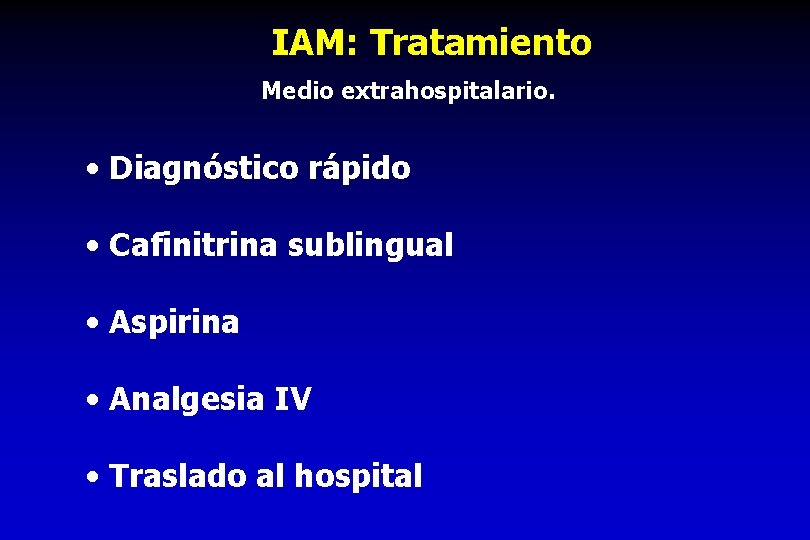 IAM: Tratamiento

Medio extrahospitalario.

• Diagnóstico rápido

• Cafinitrina sublingual

• Aspirina

• Analgesia IV

• Traslado al hospital